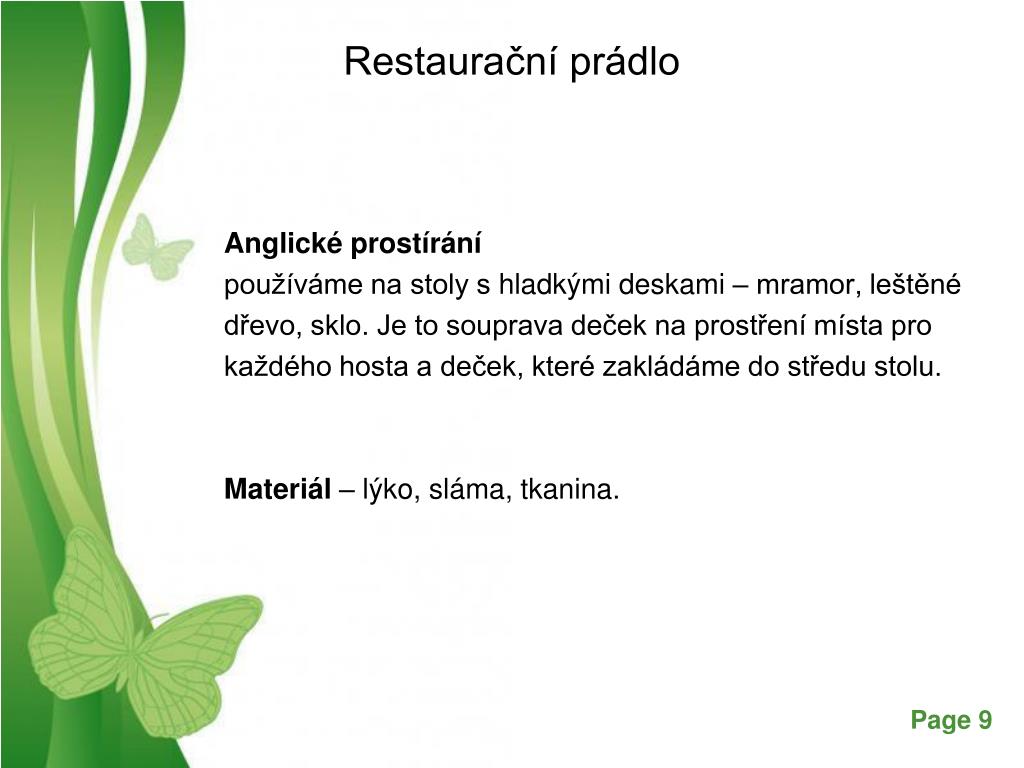 Restaurační prádlo

Anglické prostírání
používáme na stoly s hladkými deskami – mramor, leštěné dřevo, sklo. Je to souprava deček na prostření místa pro každého hosta a deček, které zakládáme do středu stolu.

Materiál – lýko, sláma, tkanina.

Page 9